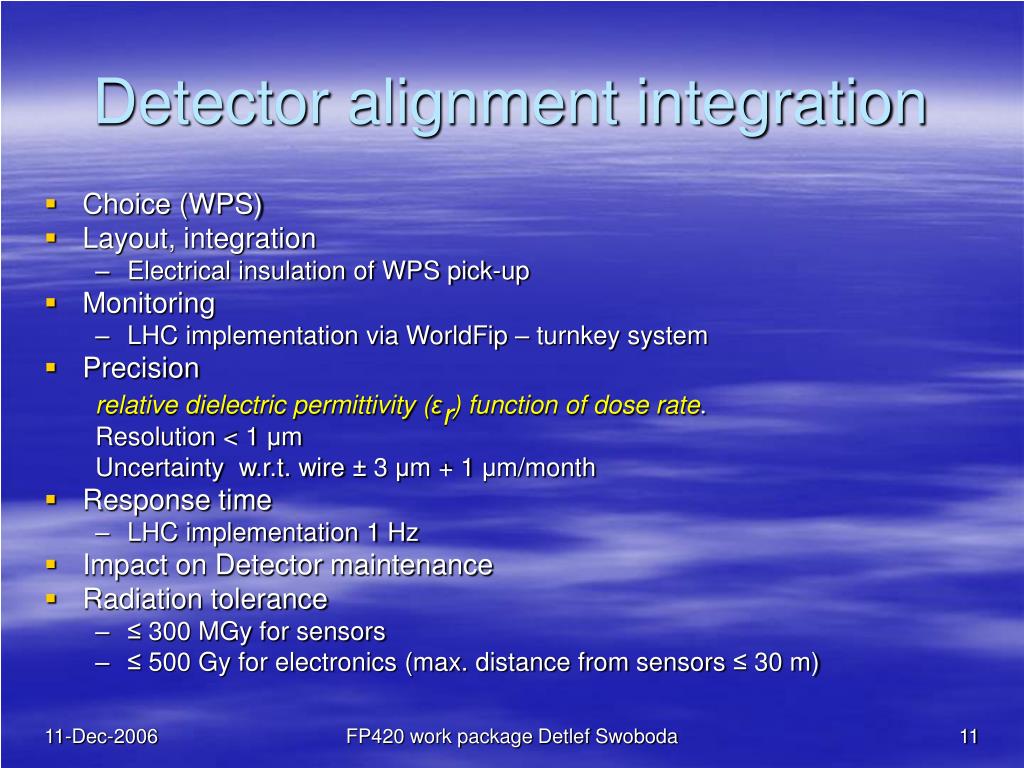 Detector alignment integration

▪ Choice (WPS)
▪ Layout, integration
– Electrical insulation of WPS pick-up
▪ Monitoring
– LHC implementation via WorldFip – turnkey system
▪ Precision
relative dielectric permittivity ($\varepsilon_r$) function of dose rate.
Resolution < 1 μm
Uncertainty w.r.t. wire ± 3 μm + 1 μm/month
▪ Response time
– LHC implementation 1 Hz
▪ Impact on Detector maintenance
▪ Radiation tolerance
– ≤ 300 MGy for sensors
– ≤ 500 Gy for electronics (max. distance from sensors ≤ 30 m)

11-Dec-2006
FP420 work package Detlef Swoboda
11